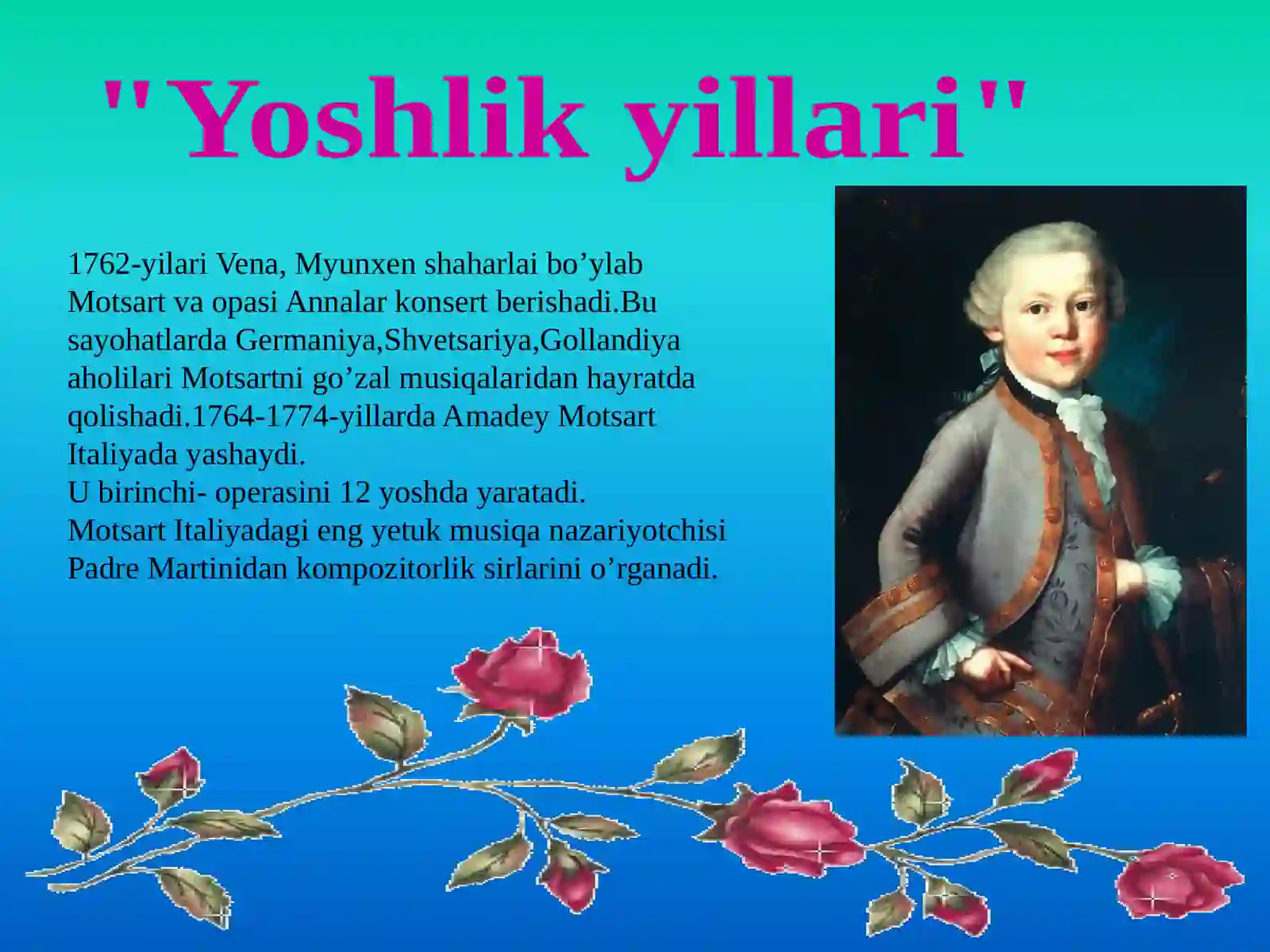 "Yoshlik yillari"

1762-yilari Vena, Myunxen shaharlai bo’ylab Motsart va opasi Annalar konsert berishadi.Bu sayohatlarda Germaniya,Shvetsariya,Gollandiya aholilari Motsartni go’zal musiqalaridan hayratda qolishadi.1764-1774-yillarda Amadey Motsart Italiyada yashaydi.
U birinchi- operasini 12 yoshda yaratadi.
Motsart Italiyadagi eng yetuk musiqa nazariyotchisi Padre Martinidan kompozitorlik sirlarini o’rganadi.